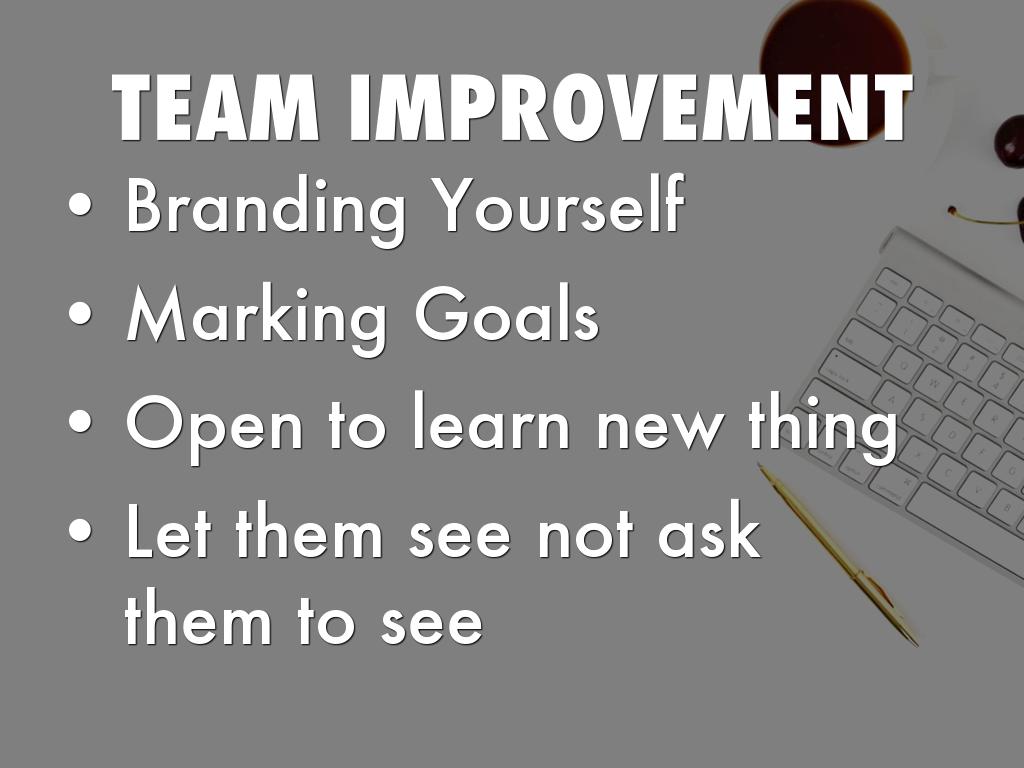 TEAM IMPROVEMENT

• Branding Yourself
• Marking Goals
• Open to learn new thing
• Let them see not ask them to see